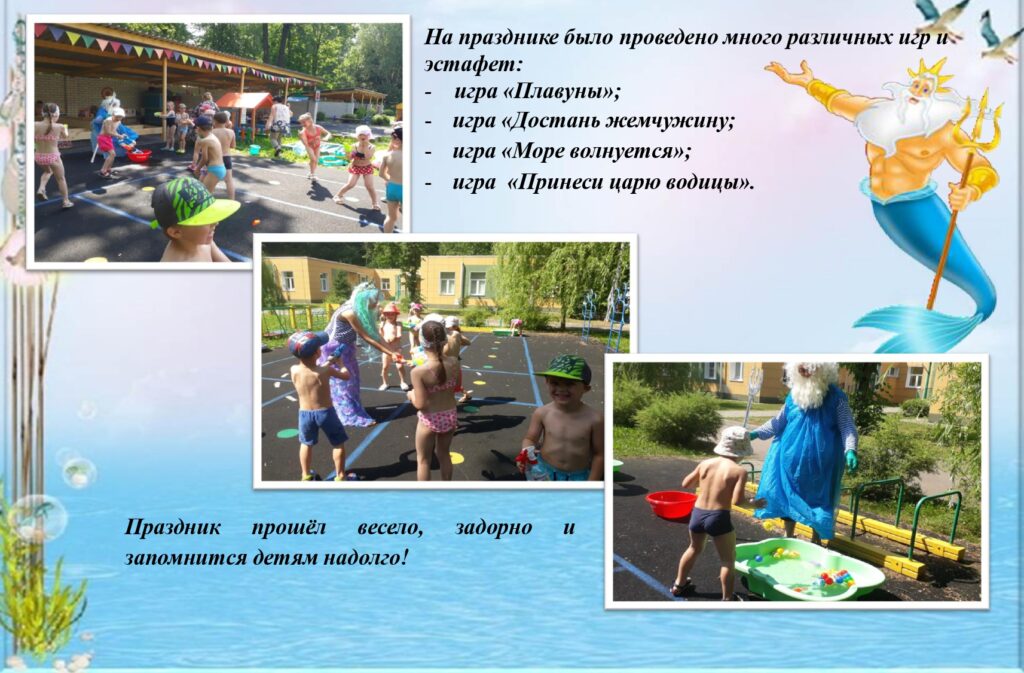 На празднике было проведено много различных игр и эстафет:
- игра «Плавуны»;
- игра «Достань жемчужину;
- игра «Море волнуется»;
- игра «Принеси царю водицы».

Праздник прошёл весело, задорно и запомнится детям надолго!